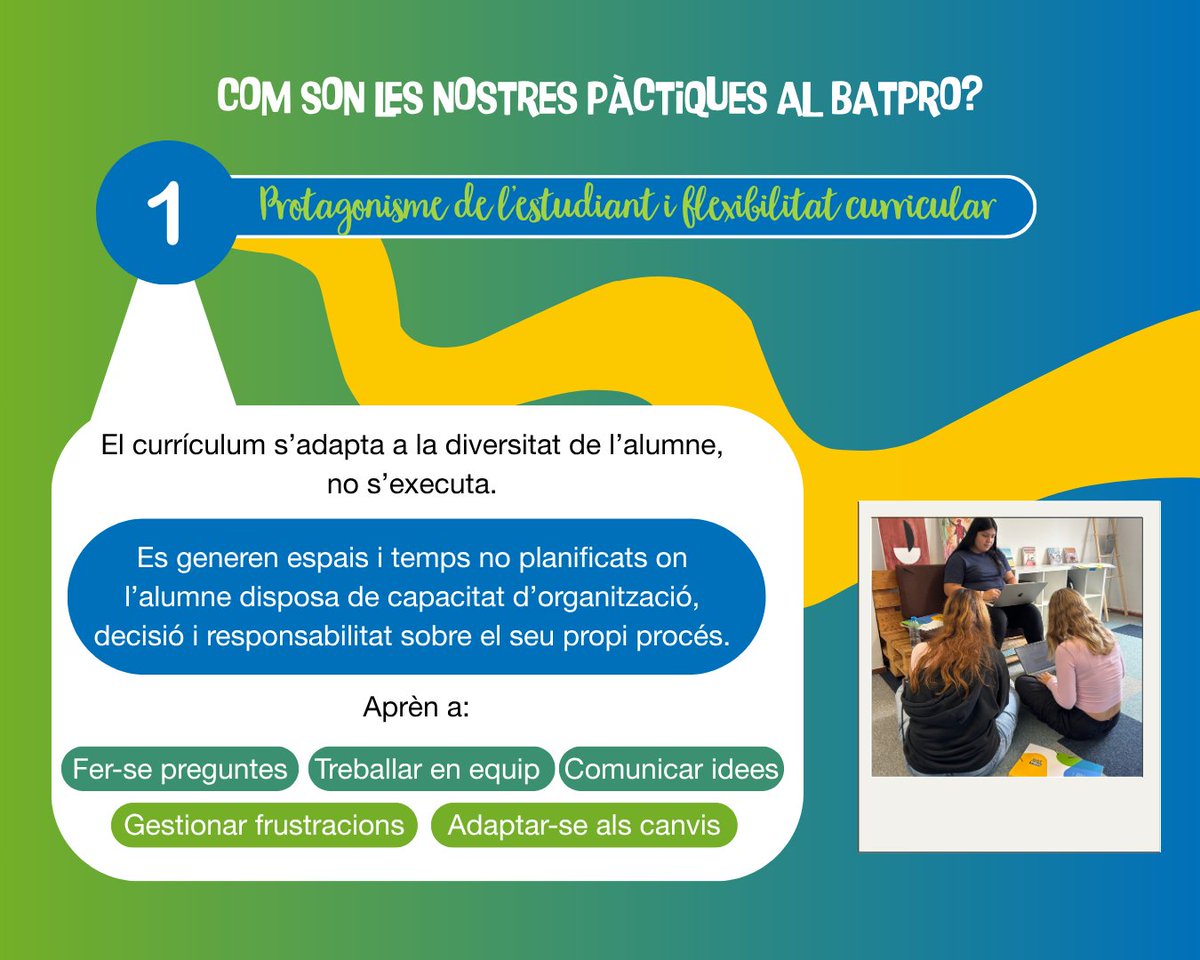 COM SON LES NOSTRES PÀCTIQUES AL BATPRO?

1

Protagonisme de l'estudiant i flexibilitat curricular

El currículum s'adapta a la diversitat de l'alumne, no s'executa.

Es generen espais i temps no planificats on l'alumne disposa de capacitat d'organització, decisió i responsabilitat sobre el seu propi procés.

Aprèn a:

Fer-se preguntes

Treballar en equip

Comunicar idees

Gestionar frustracions

Adaptar-se als canvis